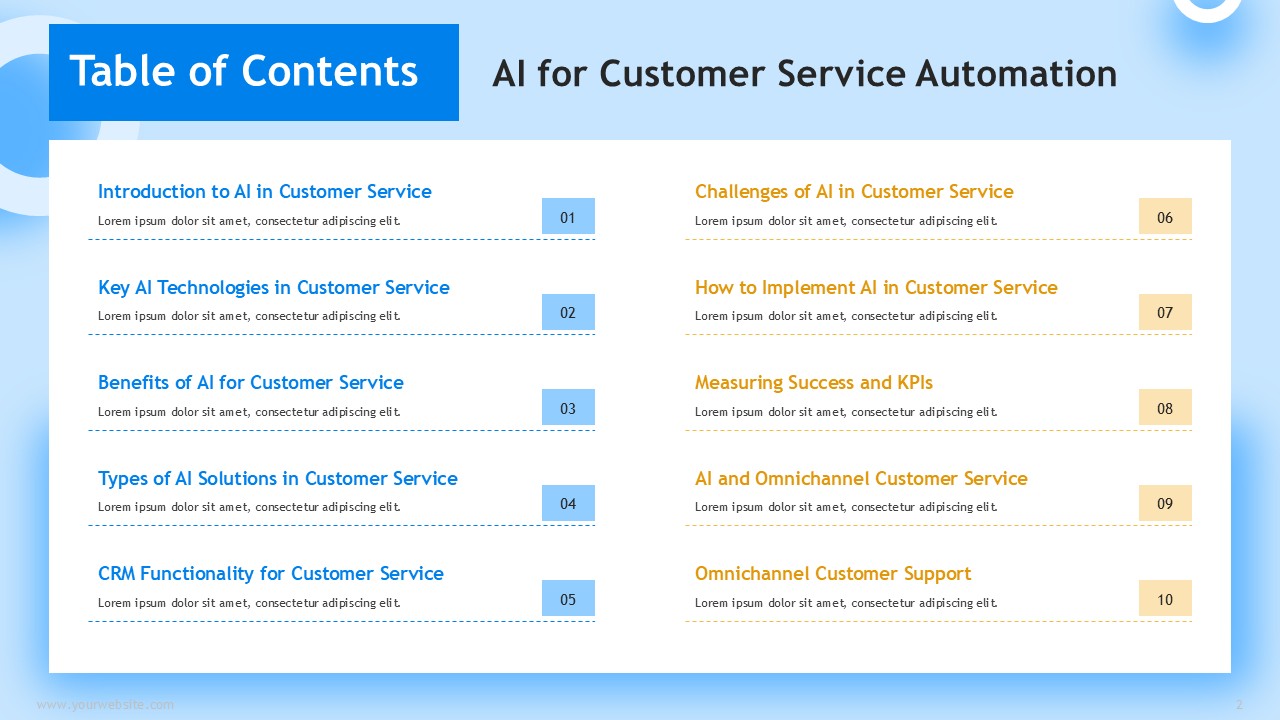 Table of Contents

AI for Customer Service Automation

Introduction to AI in Customer Service
Lorem ipsum dolor sit amet, consectetur adipiscing elit.
01

Key AI Technologies in Customer Service
Lorem ipsum dolor sit amet, consectetur adipiscing elit.
02

Benefits of AI for Customer Service
Lorem ipsum dolor sit amet, consectetur adipiscing elit.
03

Types of AI Solutions in Customer Service
Lorem ipsum dolor sit amet, consectetur adipiscing elit.
04

CRM Functionality for Customer Service
Lorem ipsum dolor sit amet, consectetur adipiscing elit.
05

Challenges of AI in Customer Service
Lorem ipsum dolor sit amet, consectetur adipiscing elit.
06

How to Implement AI in Customer Service
Lorem ipsum dolor sit amet, consectetur adipiscing elit.
07

Measuring Success and KPIs
Lorem ipsum dolor sit amet, consectetur adipiscing elit.
08

AI and Omnichannel Customer Service
Lorem ipsum dolor sit amet, consectetur adipiscing elit.
09

Omnichannel Customer Support
Lorem ipsum dolor sit amet, consectetur adipiscing elit.
10

www.yourwebsite.com

2